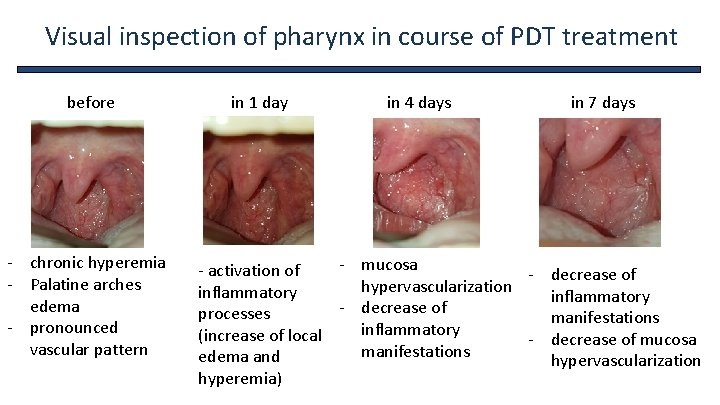 Visual inspection of pharynx in course of PDT treatment

before

- chronic hyperemia
- Palatine arches edema
- pronounced vascular pattern

in 1 day

- activation of inflammatory processes (increase of local edema and hyperemia)

in 4 days

- mucosa hypervascularization
- decrease of inflammatory manifestations

in 7 days

- decrease of inflammatory manifestations
- decrease of mucosa hypervascularization